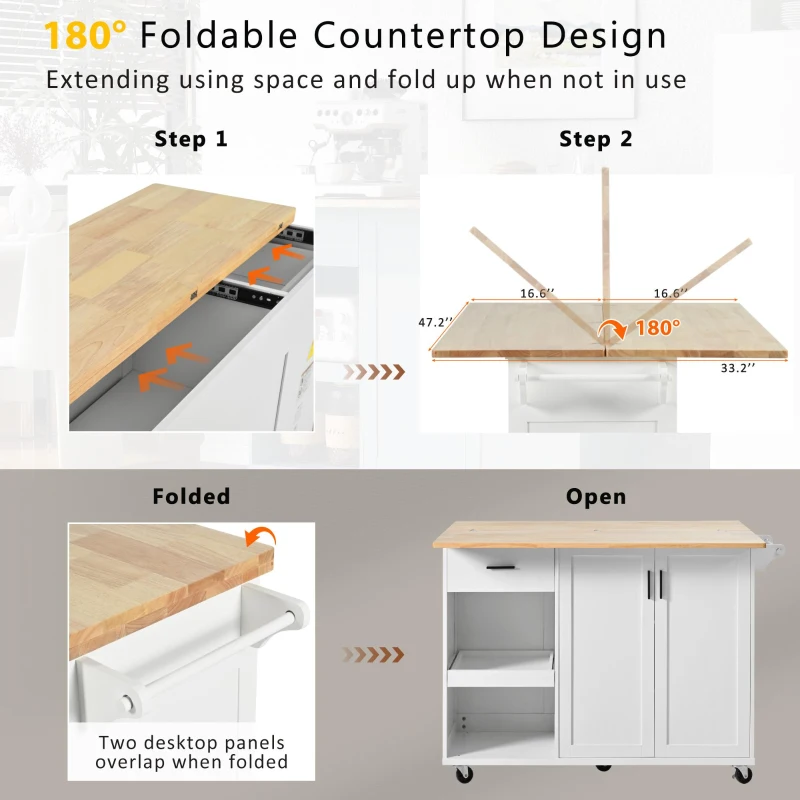 180° Foldable Countertop Design

Extending using space and fold up when not in use

Step 1

Step 2

16.6''

16.6''

47.2''

180°

33.2''

Folded

Open

Two desktop panels overlap when folded